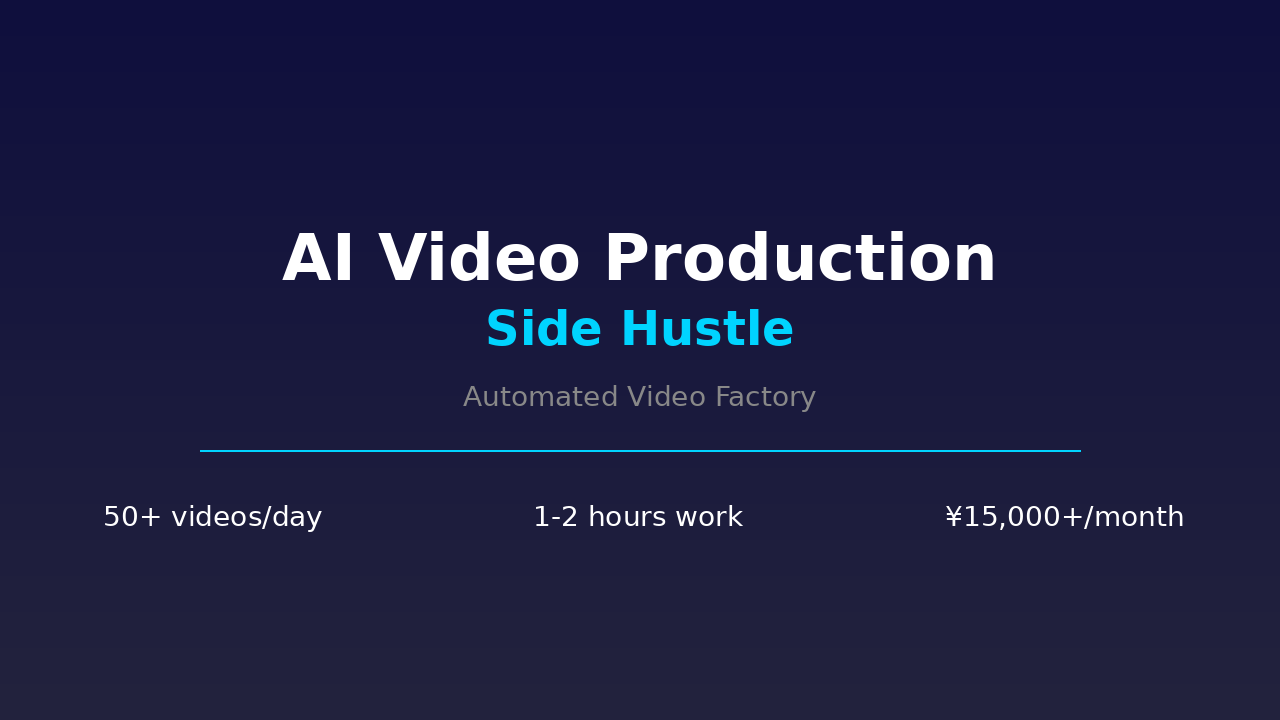 AI Video Production
Side Hustle

Automated Video Factory

50+ videos/day

1-2 hours work

¥15,000+/month